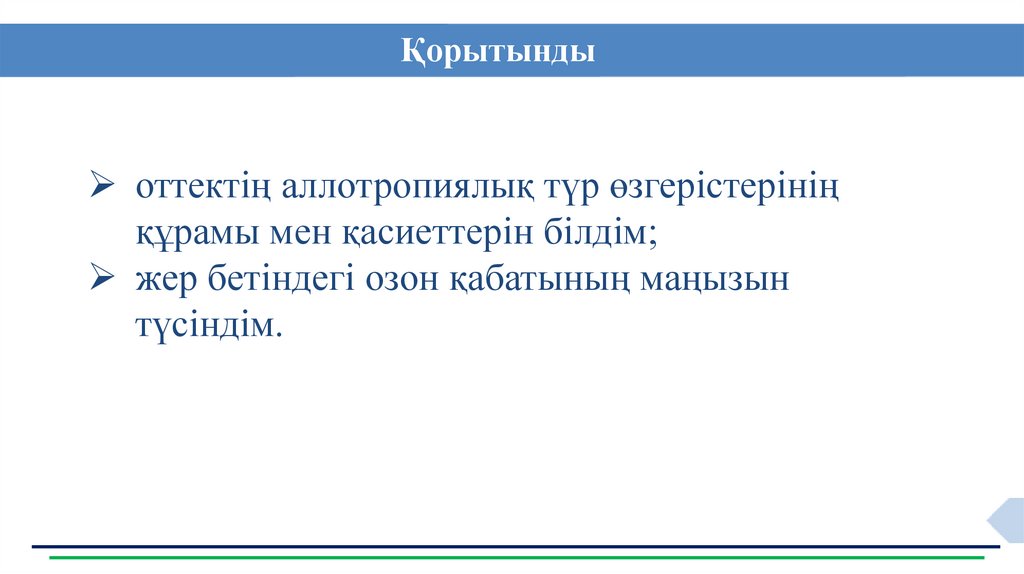 Қорытынды

➢ оттектің аллотропиялық түр өзгерістерінің құрамы мен қасиеттерін білдім;
➢ жер бетіндегі озон қабатының маңызын түсіндім.